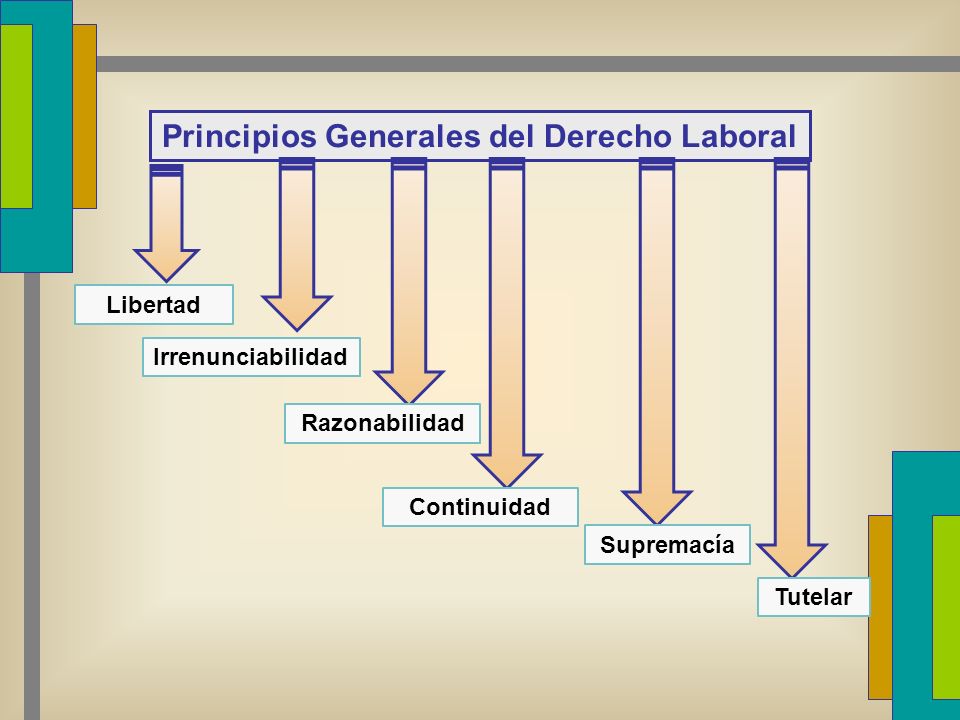 Principios Generales del Derecho Laboral

Libertad

Irrenunciabilidad

Razonabilidad

Continuidad

Supremacía

Tutelar